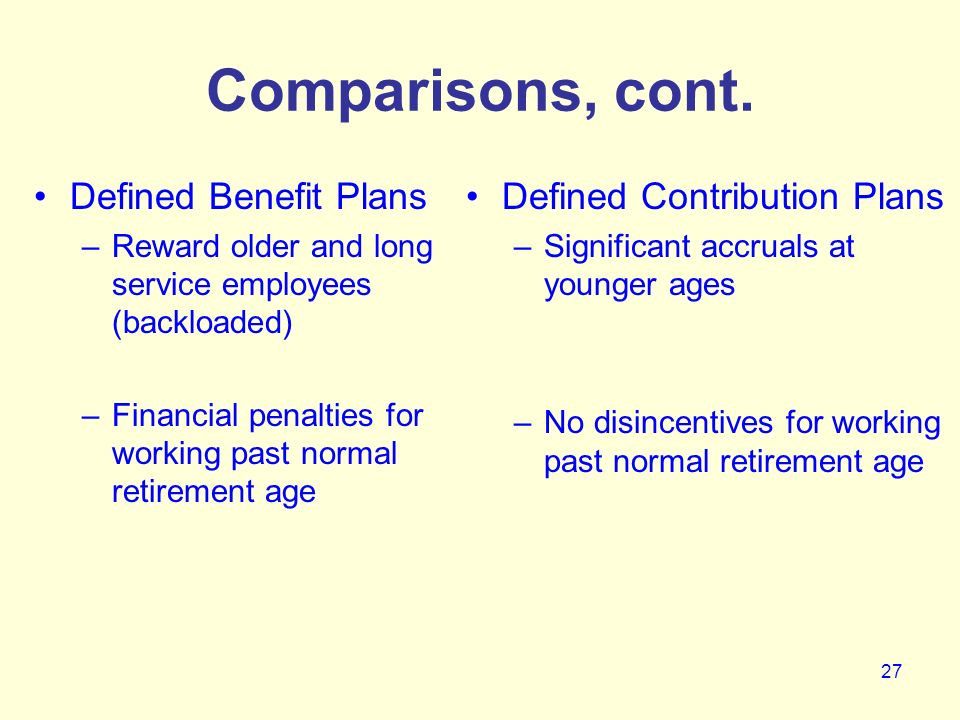 Comparisons, cont.

• Defined Benefit Plans

– Reward older and long service employees (backloaded)

– Financial penalties for working past normal retirement age

• Defined Contribution Plans

– Significant accruals at younger ages

– No disincentives for working past normal retirement age

27